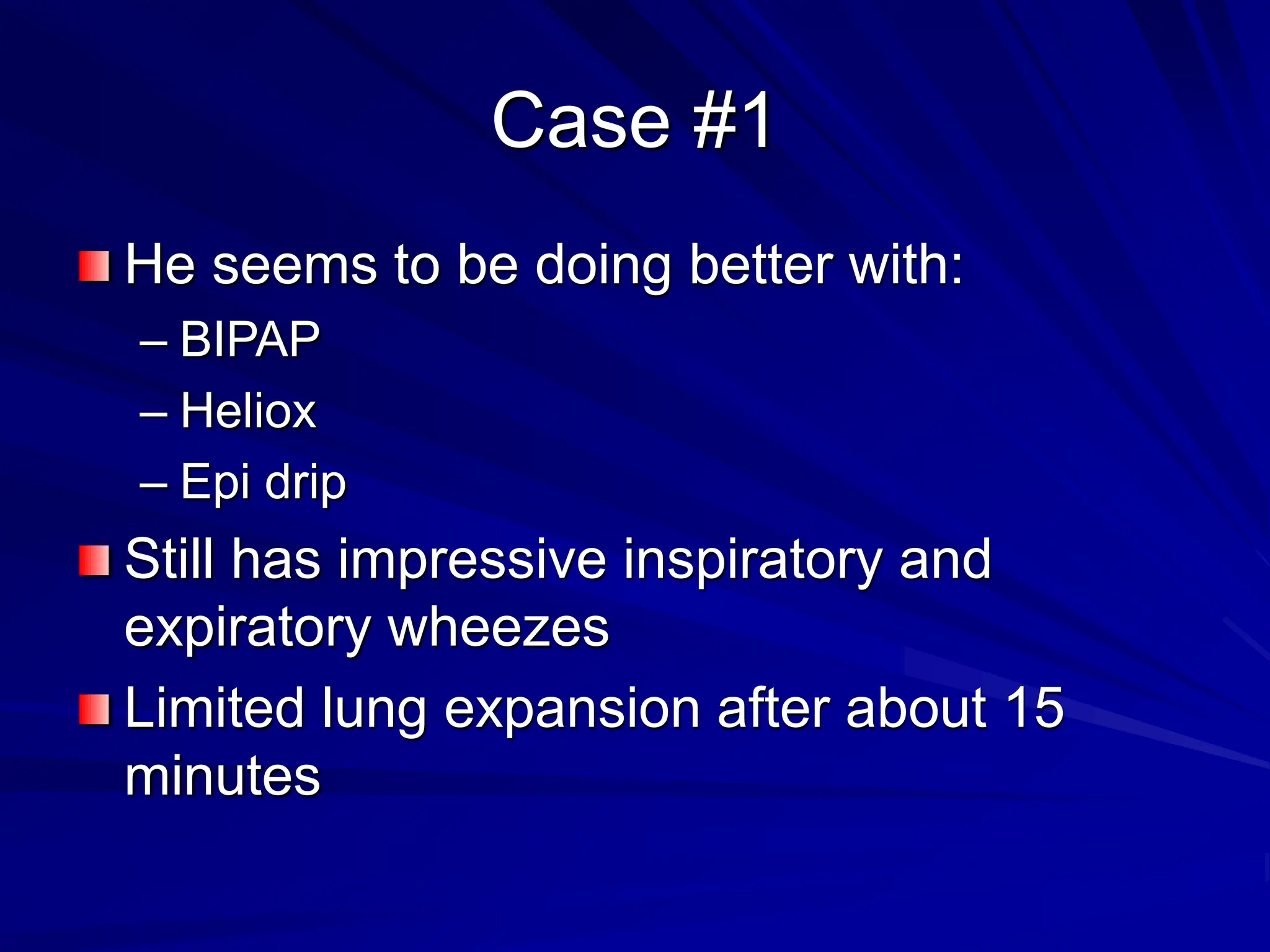 Case #1

He seems to be doing better with:
– BIPAP
– Heliox
– Epi drip

Still has impressive inspiratory and expiratory wheezes

Limited lung expansion after about 15 minutes